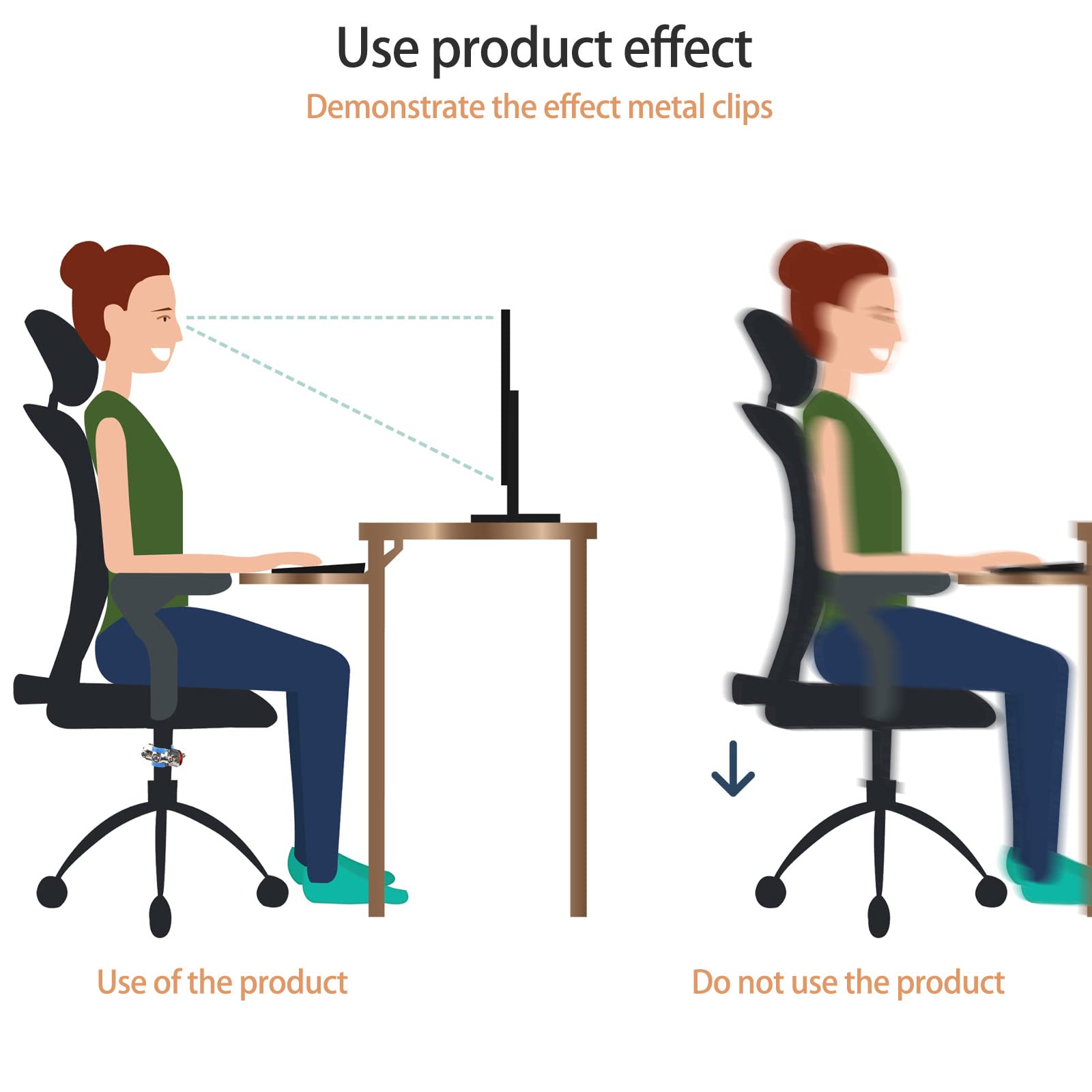 Use product effect
Demonstrate the effect metal clips

Use of the product

Do not use the product